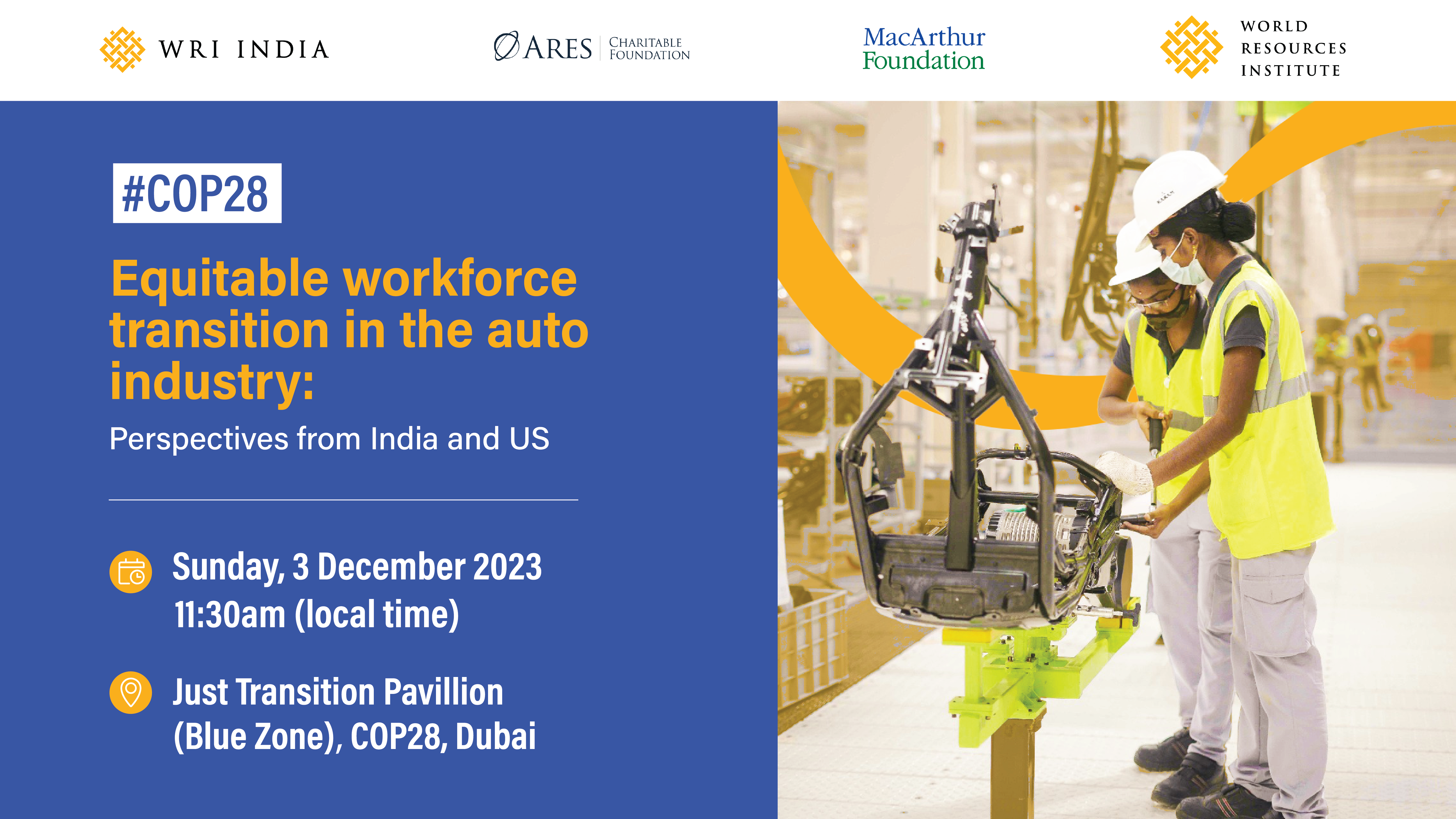 WRI INDIA

ARES CHARITABLE FOUNDATION

MacArthur Foundation

WORLD RESOURCES INSTITUTE

#COP28

Equitable workforce transition in the auto industry:

Perspectives from India and US

Sunday, 3 December 2023
11:30am (local time)

Just Transition Pavillion (Blue Zone), COP28, Dubai